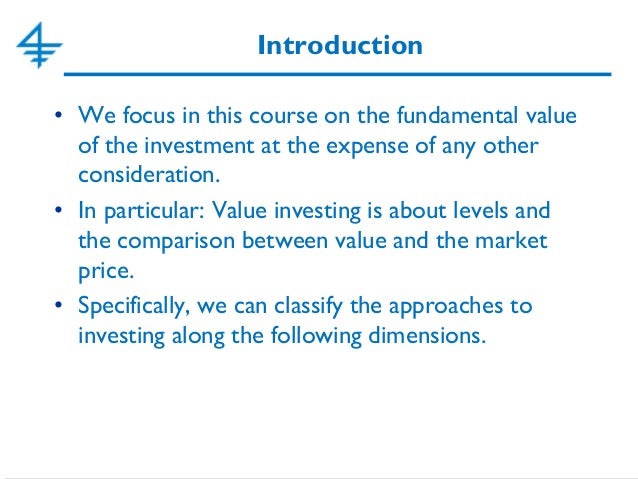 Introduction

• We focus in this course on the fundamental value of the investment at the expense of any other consideration.

• In particular: Value investing is about levels and the comparison between value and the market price.

• Specifically, we can classify the approaches to investing along the following dimensions.